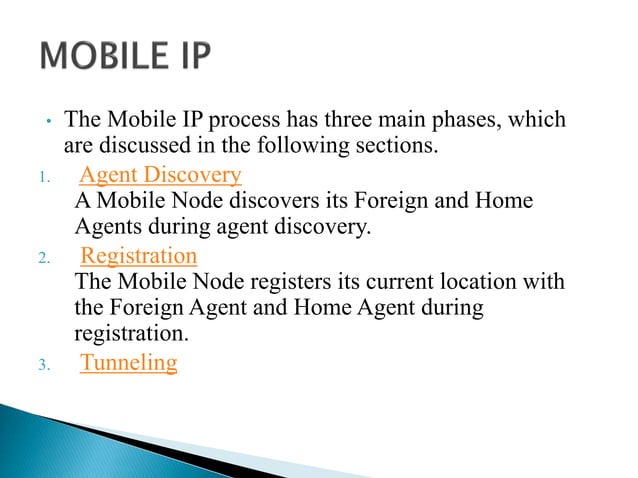 MOBILE IP

• The Mobile IP process has three main phases, which are discussed in the following sections.

1. Agent Discovery
A Mobile Node discovers its Foreign and Home Agents during agent discovery.

2. Registration
The Mobile Node registers its current location with the Foreign Agent and Home Agent during registration.

3. Tunneling